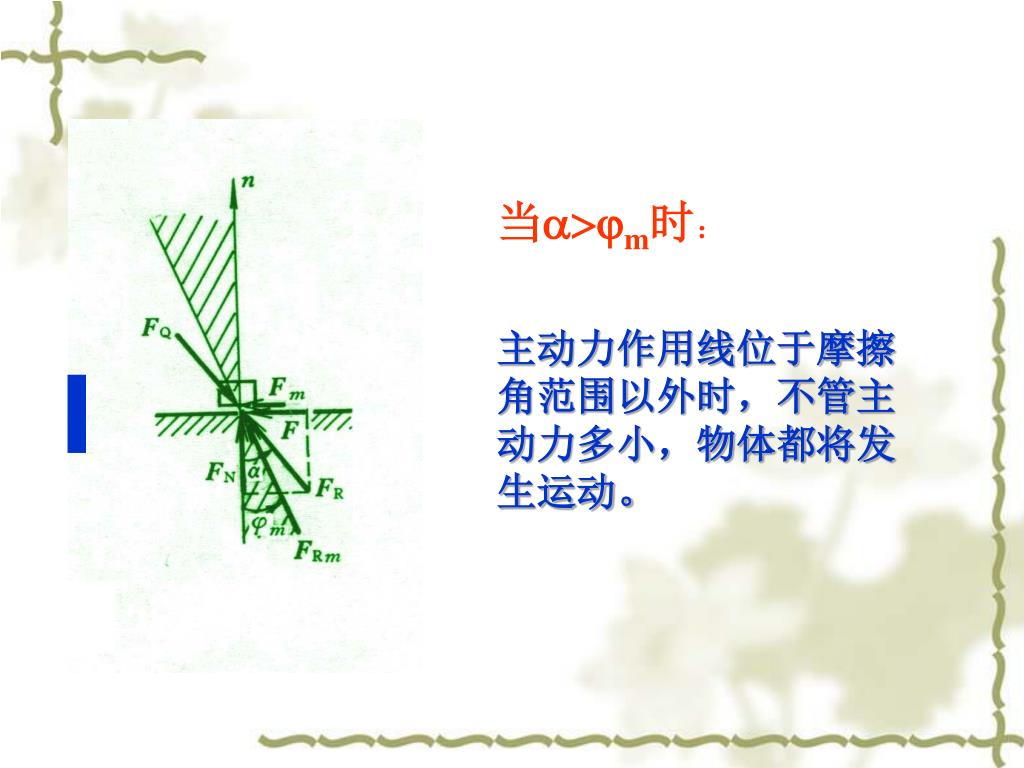 $n$
$F_Q$
$F_m$
$F$
$F_N$
$\alpha$
$F_R$
$\varphi_m$
$F_{Rm}$

当$\alpha>\varphi_m$时：

主动力作用线位于摩擦角范围以外时，不管主动力多小，物体都将发生运动。